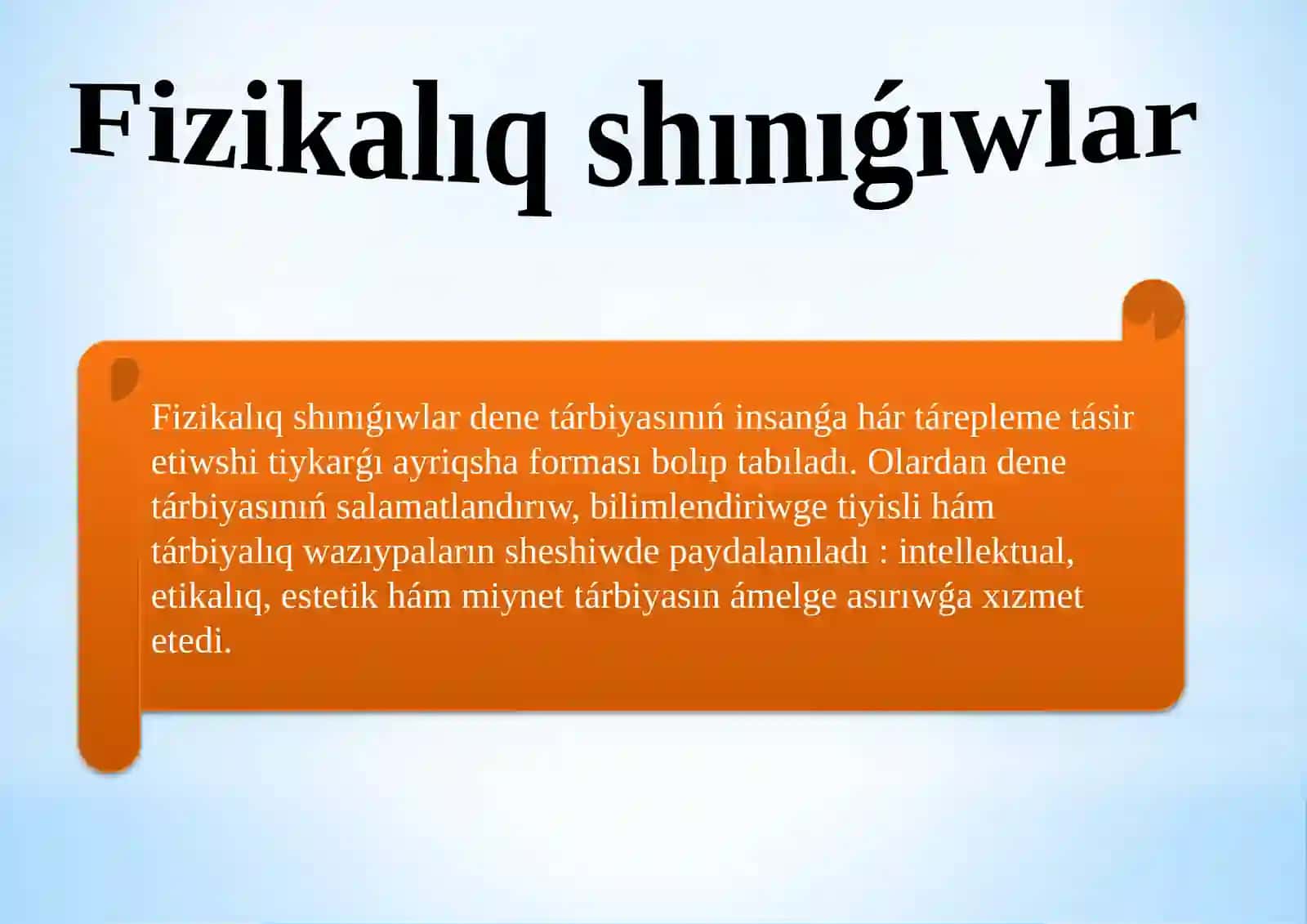 Fizikalıq shınıǵıwlar

Fizikalıq shınıǵıwlar dene tárbiyasınıń insanǵa hár tárepleme tásir etiwshi tiykarǵı ayriqsha forması bolıp tabıladı. Olardan dene tárbiyasınıń salamatlandırıw, bilimlendiriwge tiyisli hám tárbiyalıq wazıypaların sheshiwde paydalanıladı : intellektual, etikalıq, estetik hám miynet tárbiyasın ámelge asırıwǵa xızmet etedi.